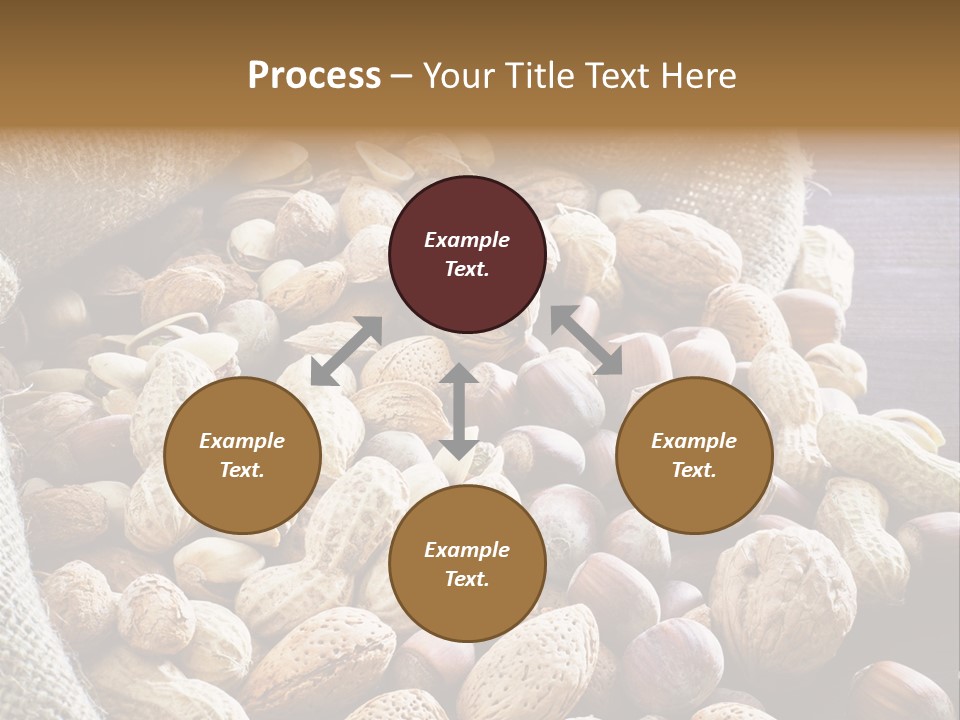 Process – Your Title Text Here

Example Text.

Example Text.

Example Text.

Example Text.